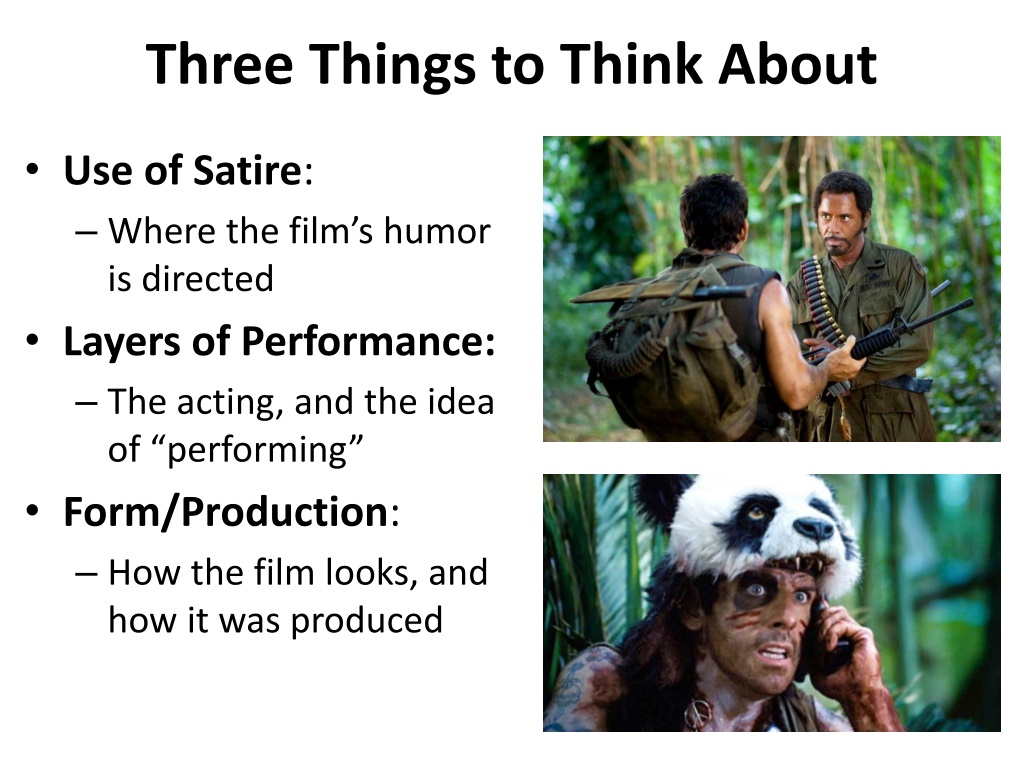 Three Things to Think About

• Use of Satire:
– Where the film's humor is directed
• Layers of Performance:
– The acting, and the idea of "performing"
• Form/Production:
– How the film looks, and how it was produced